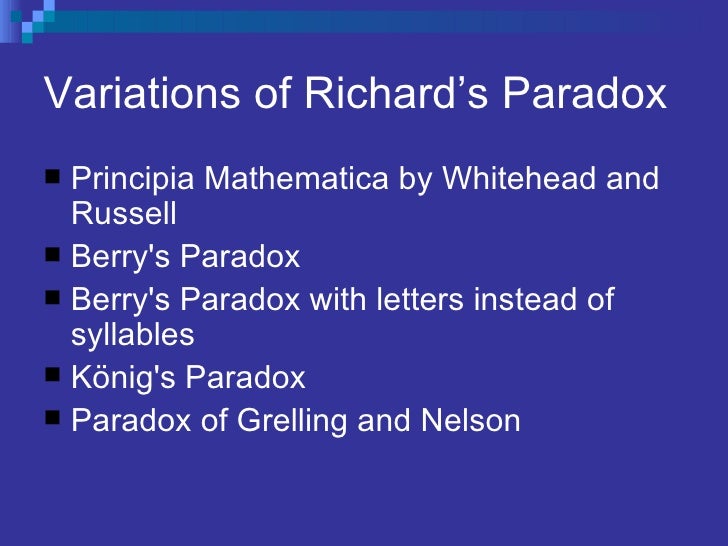 Variations of Richard’s Paradox

■ Principia Mathematica by Whitehead and Russell
■ Berry's Paradox
■ Berry's Paradox with letters instead of syllables
■ König's Paradox
■ Paradox of Grelling and Nelson